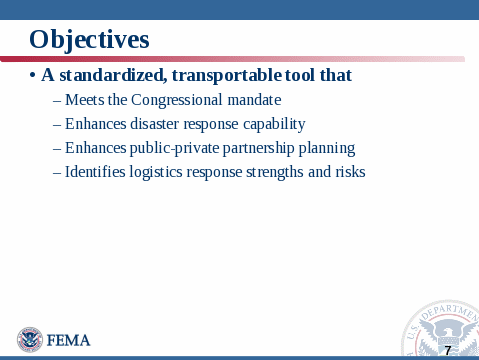 Objectives

• A standardized, transportable tool that

– Meets the Congressional mandate

– Enhances disaster response capability

– Enhances public-private partnership planning

– Identifies logistics response strengths and risks

FEMA

U.S. DEPARTMEN

7